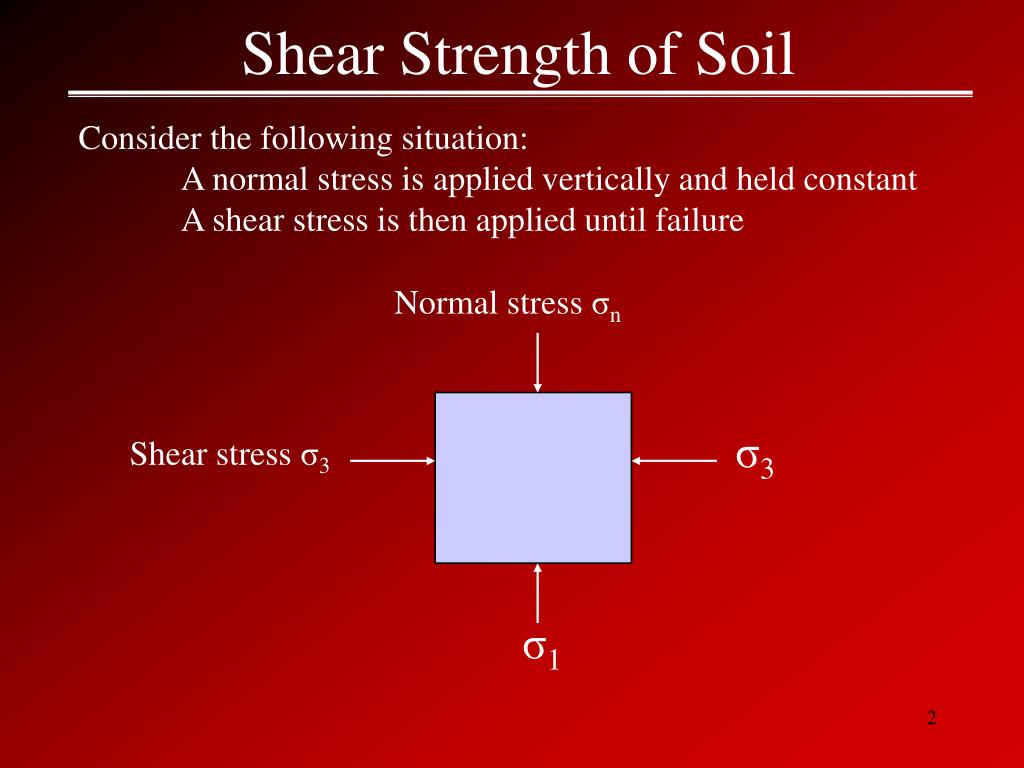 Shear Strength of Soil

Consider the following situation:

A normal stress is applied vertically and held constant

A shear stress is then applied until failure

Normal stress $\sigma_n$

Shear stress $\sigma_3$

$\sigma_3$

$\sigma_1$

2